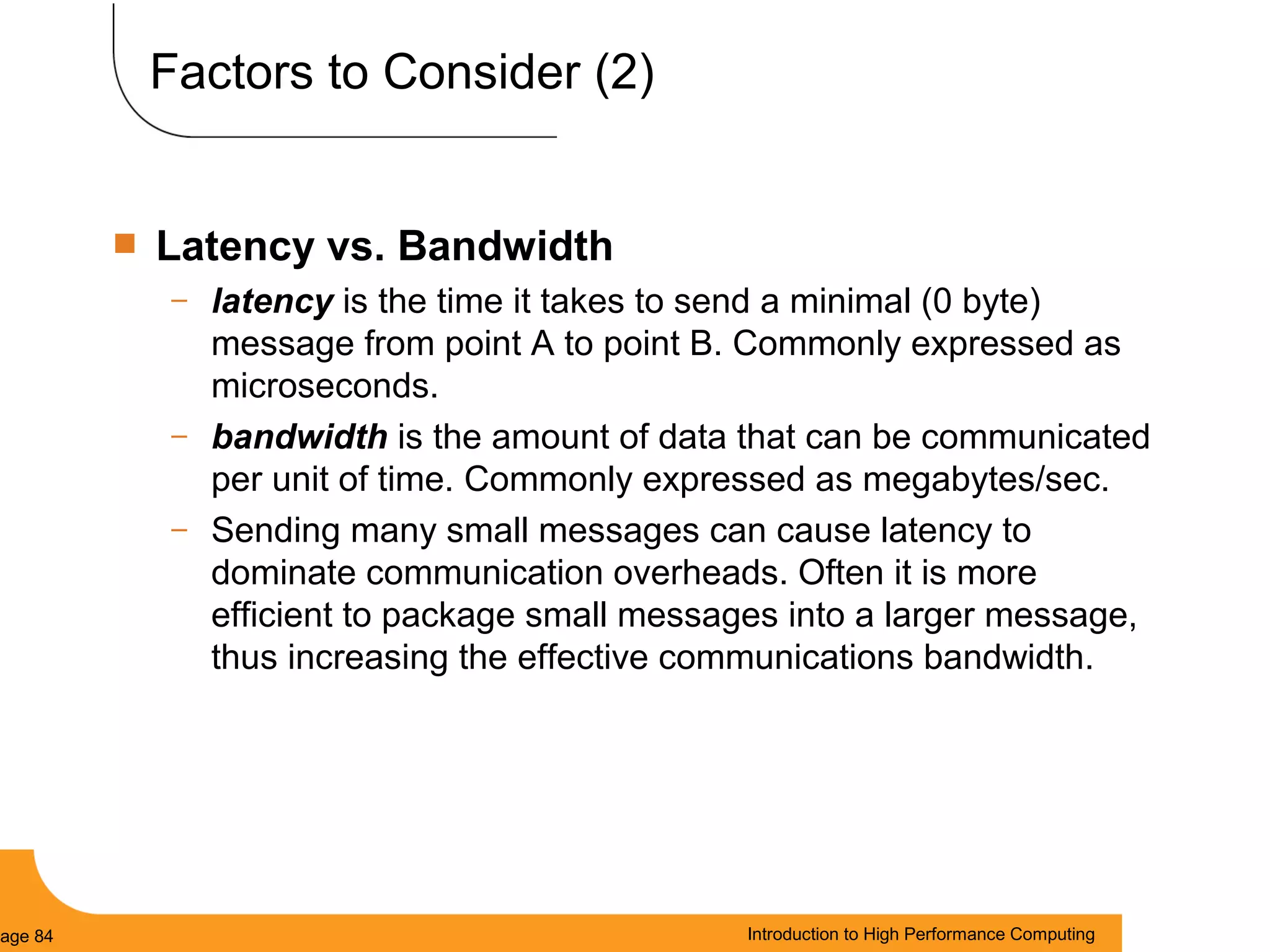 Factors to Consider (2)

Latency vs. Bandwidth

– latency is the time it takes to send a minimal (0 byte) message from point A to point B. Commonly expressed as microseconds.

– bandwidth is the amount of data that can be communicated per unit of time. Commonly expressed as megabytes/sec.

– Sending many small messages can cause latency to dominate communication overheads. Often it is more efficient to package small messages into a larger message, thus increasing the effective communications bandwidth.

age 84

Introduction to High Performance Computing